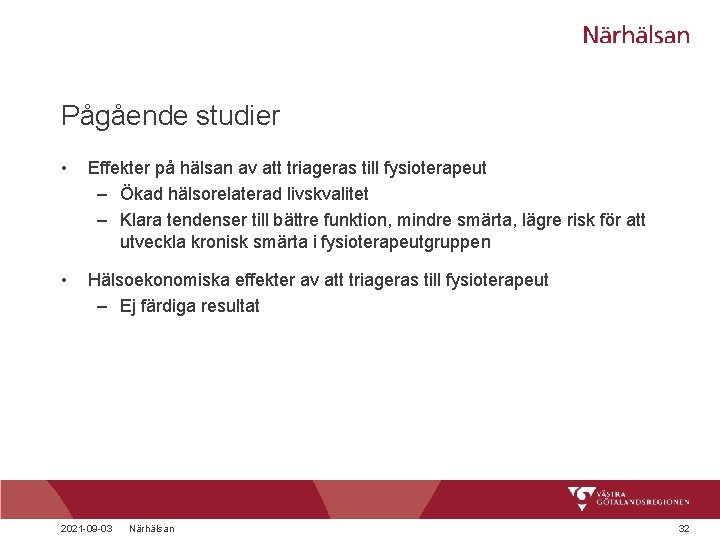 Närhälsan

Pågående studier

• Effekter på hälsan av att triageras till fysioterapeut
– Ökad hälsorelaterad livskvalitet
– Klara tendenser till bättre funktion, mindre smärta, lägre risk för att utveckla kronisk smärta i fysioterapeutgruppen

• Hälsoekonomiska effekter av att triageras till fysioterapeut
– Ej färdiga resultat

VÄSTRA GÖTALANDSREGIONEN

2021-09-03 Närhälsan 32